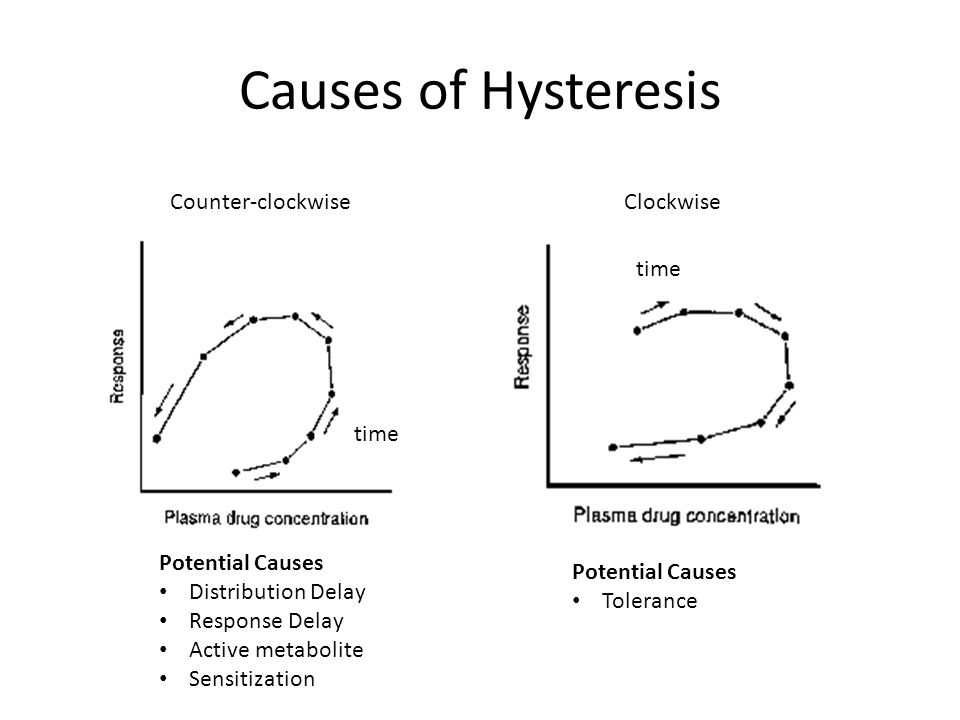 Causes of Hysteresis

Counter-clockwise

Response

time

Plasma drug concentration

Potential Causes
• Distribution Delay
• Response Delay
• Active metabolite
• Sensitization

Clockwise

time

Response

Plasma drug concentration

Potential Causes
• Tolerance